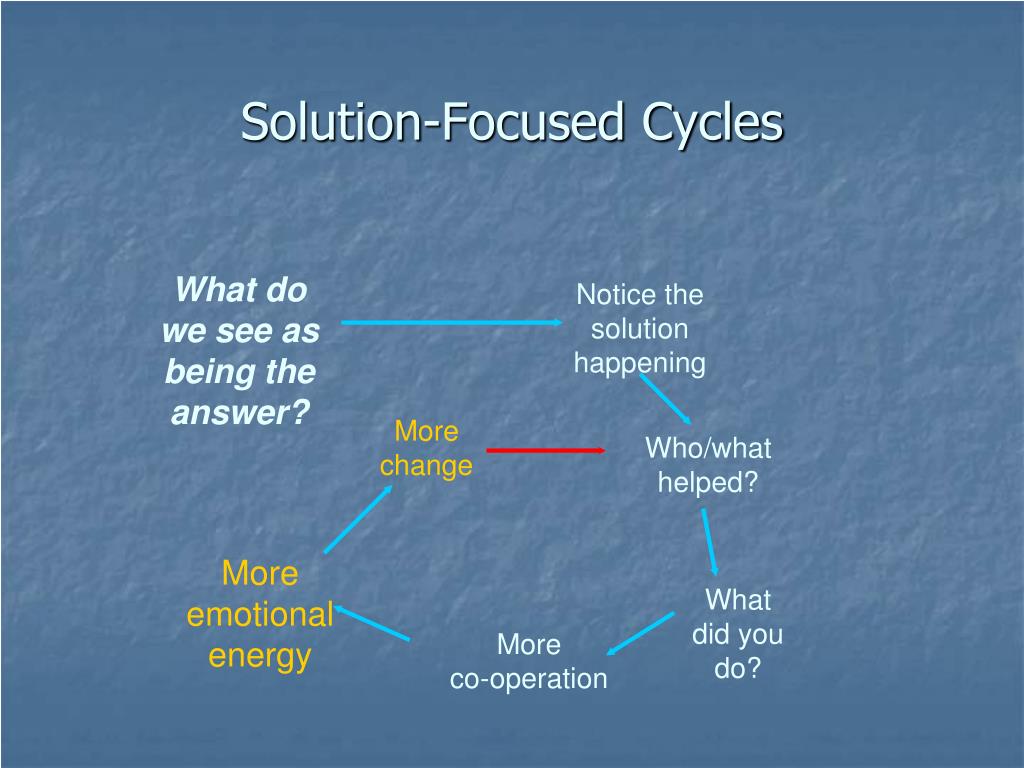 Solution-Focused Cycles

What do we see as being the answer?

Notice the solution happening

Who/what helped?

What did you do?

More co-operation

More emotional energy

More change